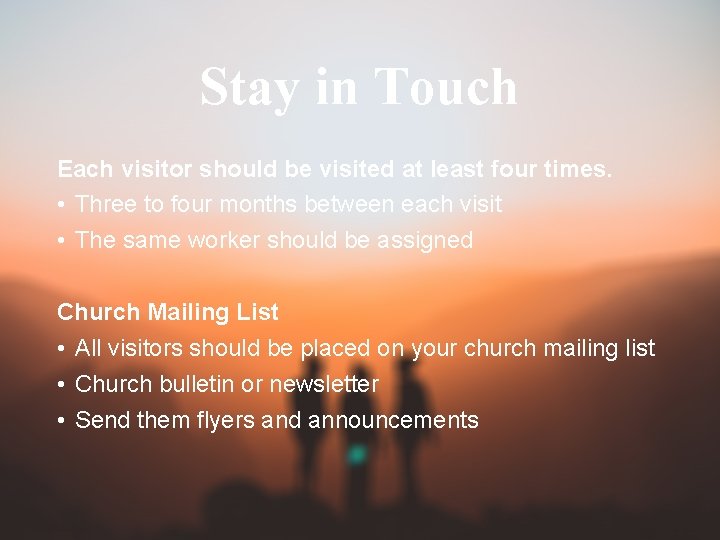 Stay in Touch

Each visitor should be visited at least four times.
• Three to four months between each visit
• The same worker should be assigned

Church Mailing List
• All visitors should be placed on your church mailing list
• Church bulletin or newsletter
• Send them flyers and announcements